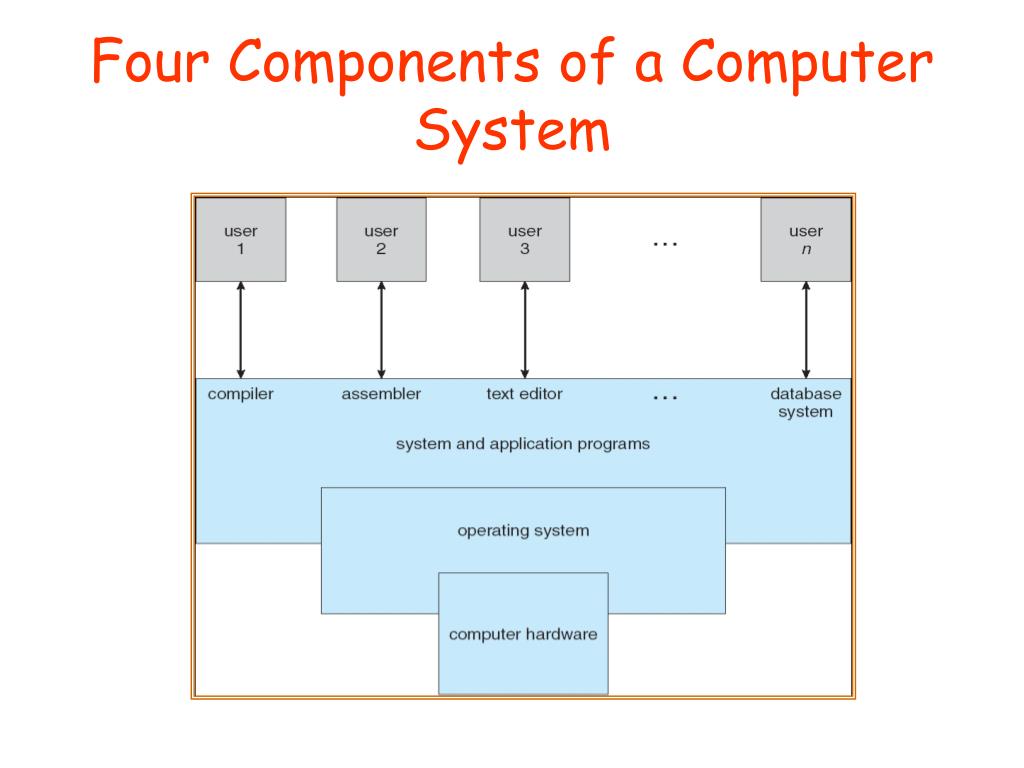 Four Components of a Computer System

user 1

user 2

user 3

...

user $n$

compiler

assembler

text editor

...

database system

system and application programs

operating system

computer hardware